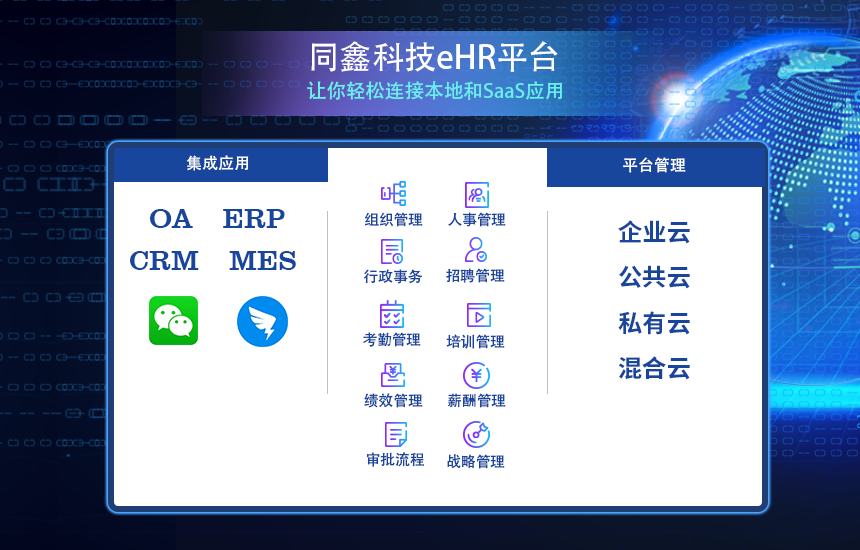 同鑫科技eHR平台
让你轻松连接本地和SaaS应用

集成应用

OA ERP
CRM MES

组织管理
人事管理
行政事务
招聘管理
考勤管理
培训管理
绩效管理
薪酬管理
审批流程
战略管理

平台管理

企业云
公共云
私有云
混合云